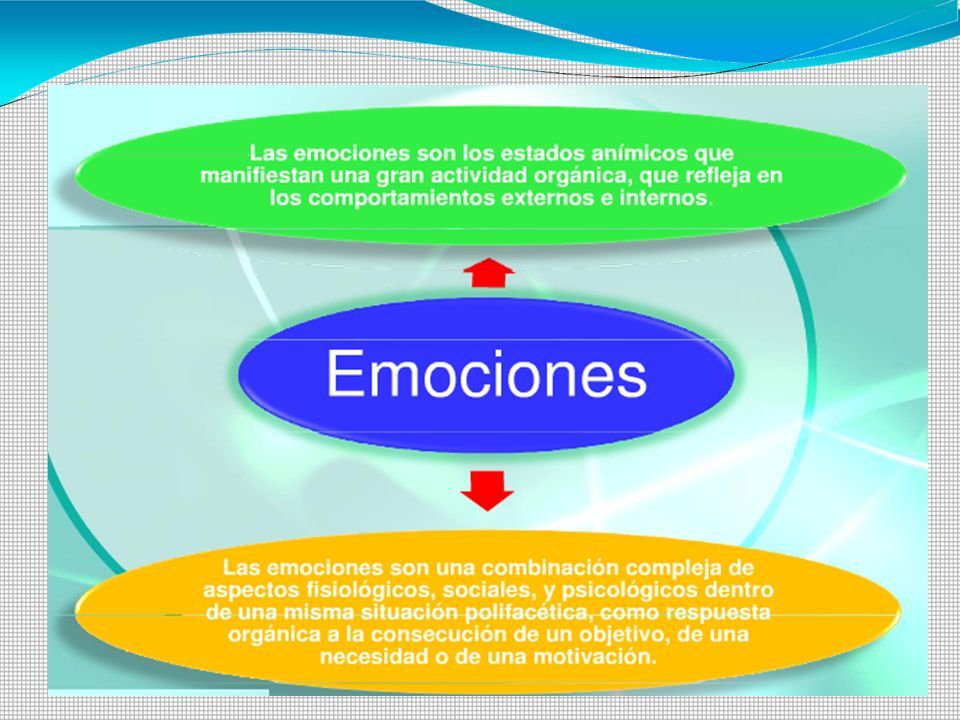 Las emociones son los estados anímicos que manifiestan una gran actividad orgánica, que refleja en los comportamientos externos e internos.

Emociones

Las emociones son una combinación compleja de aspectos fisiológicos, sociales, y psicológicos dentro de una misma situación polifacética, como respuesta orgánica a la consecución de un objetivo, de una necesidad o de una motivación.